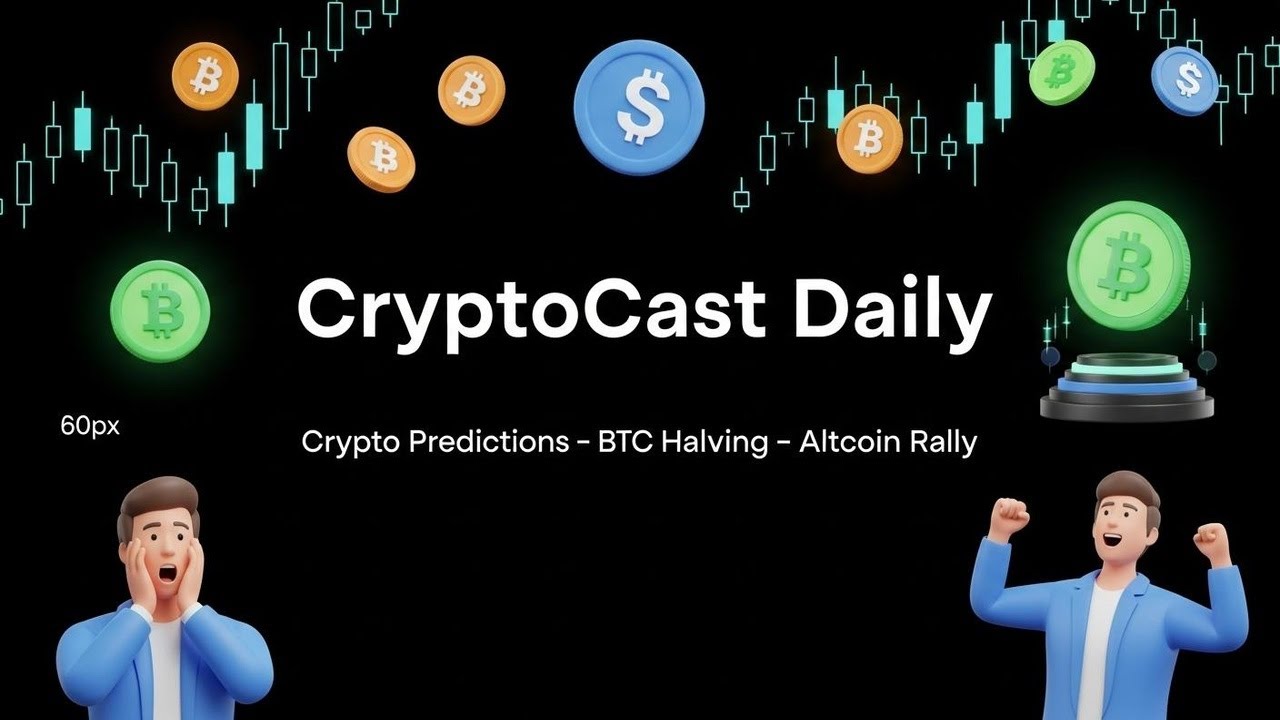 CryptoCast Daily

60px

Crypto Predictions - BTC Halving - Altcoin Rally